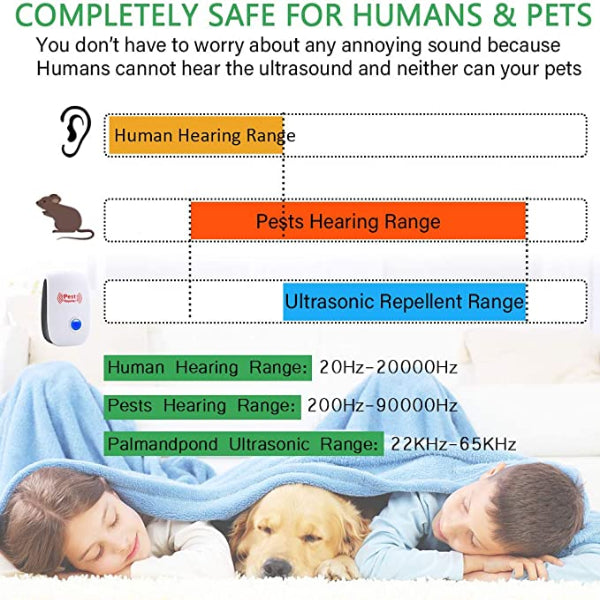 COMPLETELY SAFE FOR HUMANS & PETS

You don't have to worry about any annoying sound because Humans cannot hear the ultrasound and neither can your pets

Human Hearing Range

Pests Hearing Range

Pest Repeller

Ultrasonic Repellent Range

Human Hearing Range: 20Hz-20000Hz

Pests Hearing Range: 200Hz-90000Hz

Palmandpond Ultrasonic Range: 22KHz-65KHz